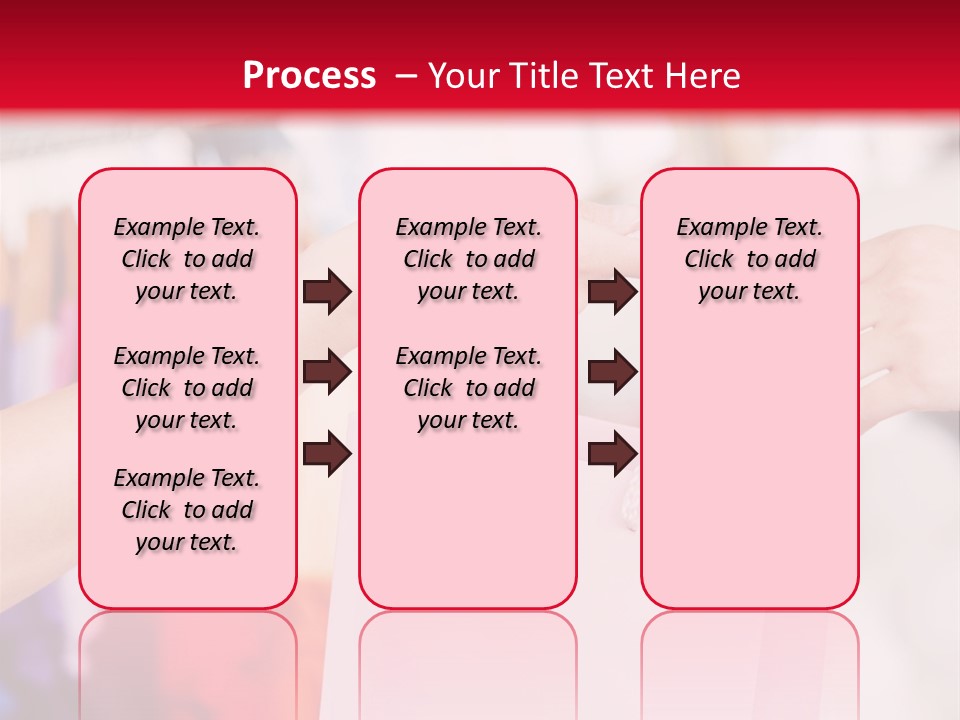 Process – Your Title Text Here

Example Text. Click to add your text.

Example Text. Click to add your text.

Example Text. Click to add your text.

Example Text. Click to add your text.

Example Text. Click to add your text.

Example Text. Click to add your text.